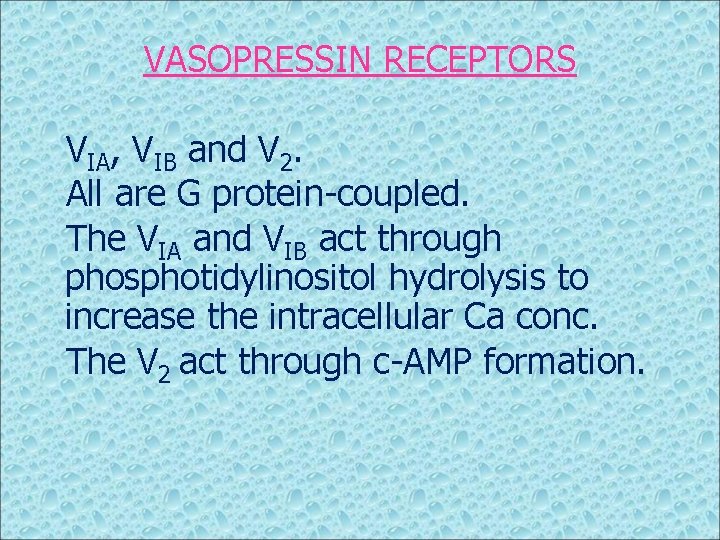 VASOPRESSIN RECEPTORS

$V_{IA}$, $V_{IB}$ and $V_2$.
All are G protein-coupled.
The $V_{IA}$ and $V_{IB}$ act through phosphotidylinositol hydrolysis to increase the intracellular Ca conc.
The $V_2$ act through c-AMP formation.